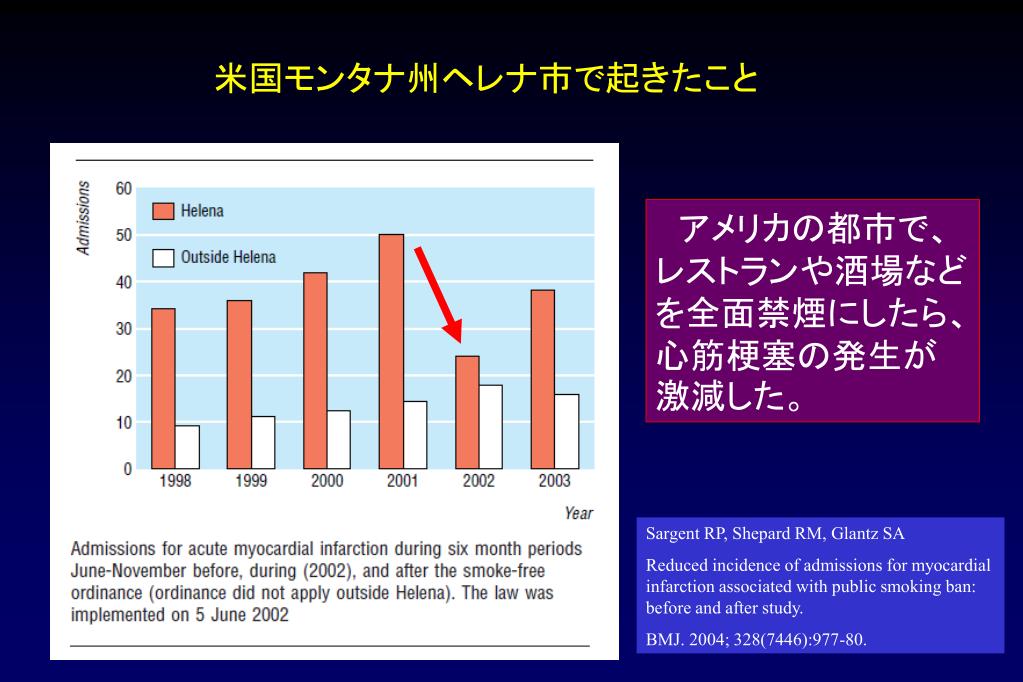 米国モンタナ州ヘレナ市で起きたこと

Admissions

60
50
40
30
20
10
0

Helena
Outside Helena

1998 1999 2000 2001 2002 2003

Year

Admissions for acute myocardial infarction during six month periods June-November before, during (2002), and after the smoke-free ordinance (ordinance did not apply outside Helena). The law was implemented on 5 June 2002

アメリカの都市で、レストランや酒場などを全面禁煙にしたら、心筋梗塞の発生が激減した。

Sargent RP, Shepard RM, Glantz SA

Reduced incidence of admissions for myocardial infarction associated with public smoking ban: before and after study.

BMJ. 2004; 328(7446):977-80.